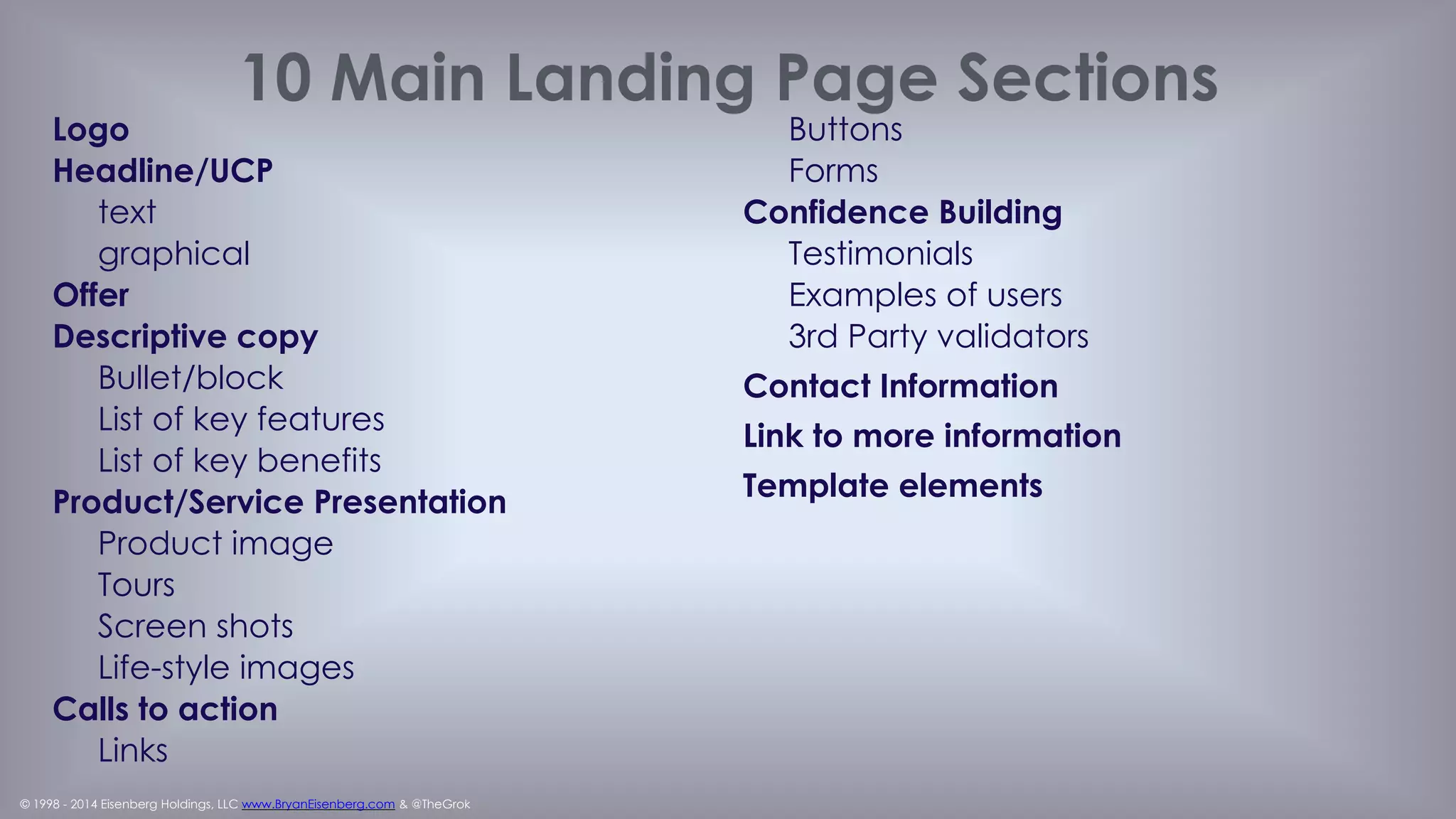 10 Main Landing Page Sections

Logo
Headline/UCP
text
graphical
Offer
Descriptive copy
Bullet/block
List of key features
List of key benefits
Product/Service Presentation
Product image
Tours
Screen shots
Life-style images
Calls to action
Links

Buttons
Forms
Confidence Building
Testimonials
Examples of users
3rd Party validators
Contact Information
Link to more information
Template elements

© 1998 - 2014 Eisenberg Holdings, LLC www.BryanEisenberg.com & @TheGrok